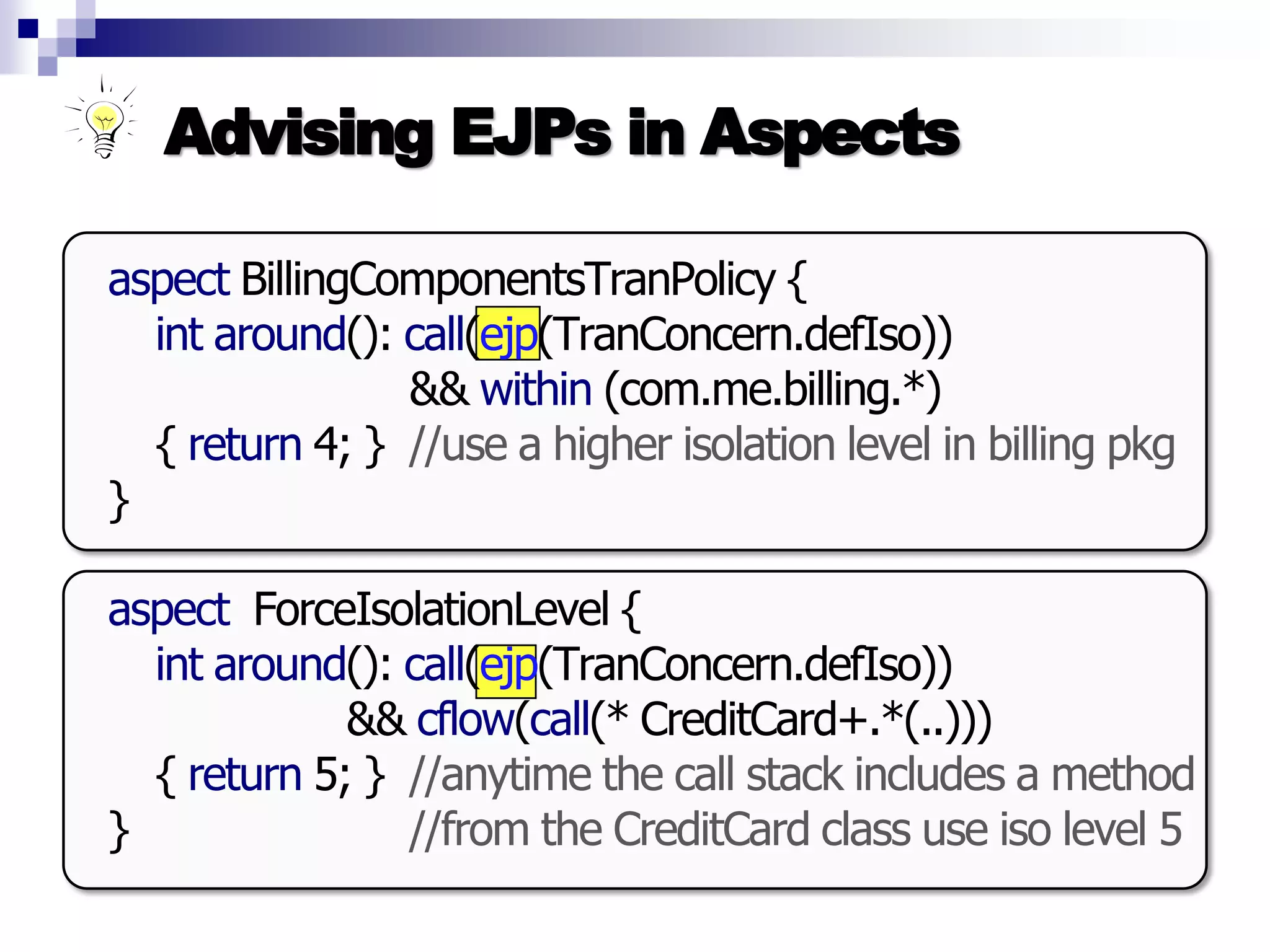 Advising EJPs in Aspects

aspect BillingComponentsTranPolicy {
int around(): call(ejp(TranConcern.defIso))
&& within (com.me.billing.*)
{ return 4; } //use a higher isolation level in billing pkg
}

aspect ForceIsolationLevel {
int around(): call(ejp(TranConcern.defIso))
&& cflow(call(* CreditCard+.*(..)))
{ return 5; } //anytime the call stack includes a method
} //from the CreditCard class use iso level 5